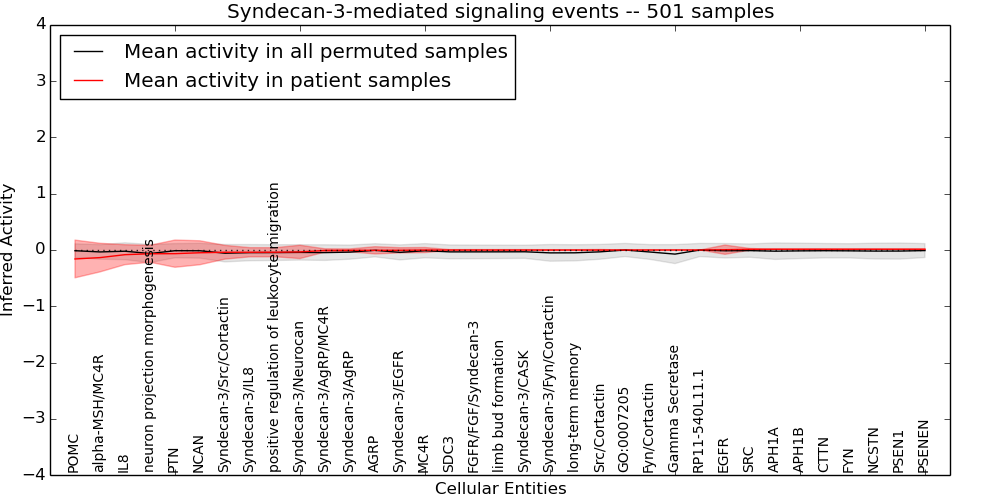 Syndecan-3-mediated signaling events -- 501 samples

Mean activity in all permuted samples
Mean activity in patient samples

Inferred Activity

4
3
2
1
0
−1
−2
−3
−4

POMC
alpha-MSH/MC4R
IL8
neuron projection morphogenesis
PTN
NCAN
Syndecan-3/Src/Cortactin
Syndecan-3/IL8
positive regulation of leukocyte migration
Syndecan-3/Neurocan
Syndecan-3/AgRP/MC4R
Syndecan-3/AgRP
AGRP
Syndecan-3/EGFR
MC4R
SDC3
FGFR/FGF/Syndecan-3
limb bud formation
Syndecan-3/CASK
Syndecan-3/Fyn/Cortactin
long-term memory
Src/Cortactin
GO:0007205
Fyn/Cortactin
Gamma Secretase
RP11-540L11.1
EGFR
SRC
APH1A
APH1B
CTTN
FYN
NCSTN
PSEN1
PSENEN

Cellular Entities